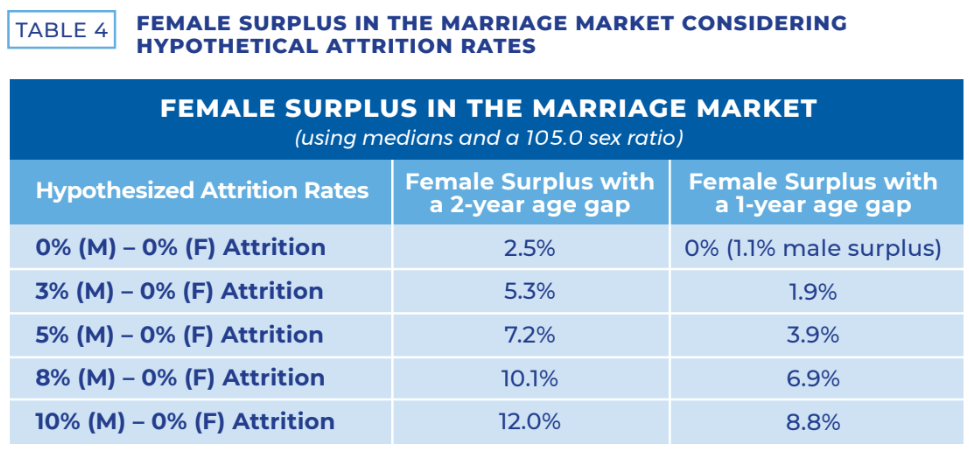 TABLE 4 FEMALE SURPLUS IN THE MARRIAGE MARKET CONSIDERING HYPOTHETICAL ATTRITION RATES

FEMALE SURPLUS IN THE MARRIAGE MARKET
(using medians and a 105.0 sex ratio)

| Hypothesized Attrition Rates | Female Surplus with a 2-year age gap | Female Surplus with a 1-year age gap |
|---|---|---|
| 0% (M) – 0% (F) Attrition | 2.5% | 0% (1.1% male surplus) |
| 3% (M) – 0% (F) Attrition | 5.3% | 1.9% |
| 5% (M) – 0% (F) Attrition | 7.2% | 3.9% |
| 8% (M) – 0% (F) Attrition | 10.1% | 6.9% |
| 10% (M) – 0% (F) Attrition | 12.0% | 8.8% |